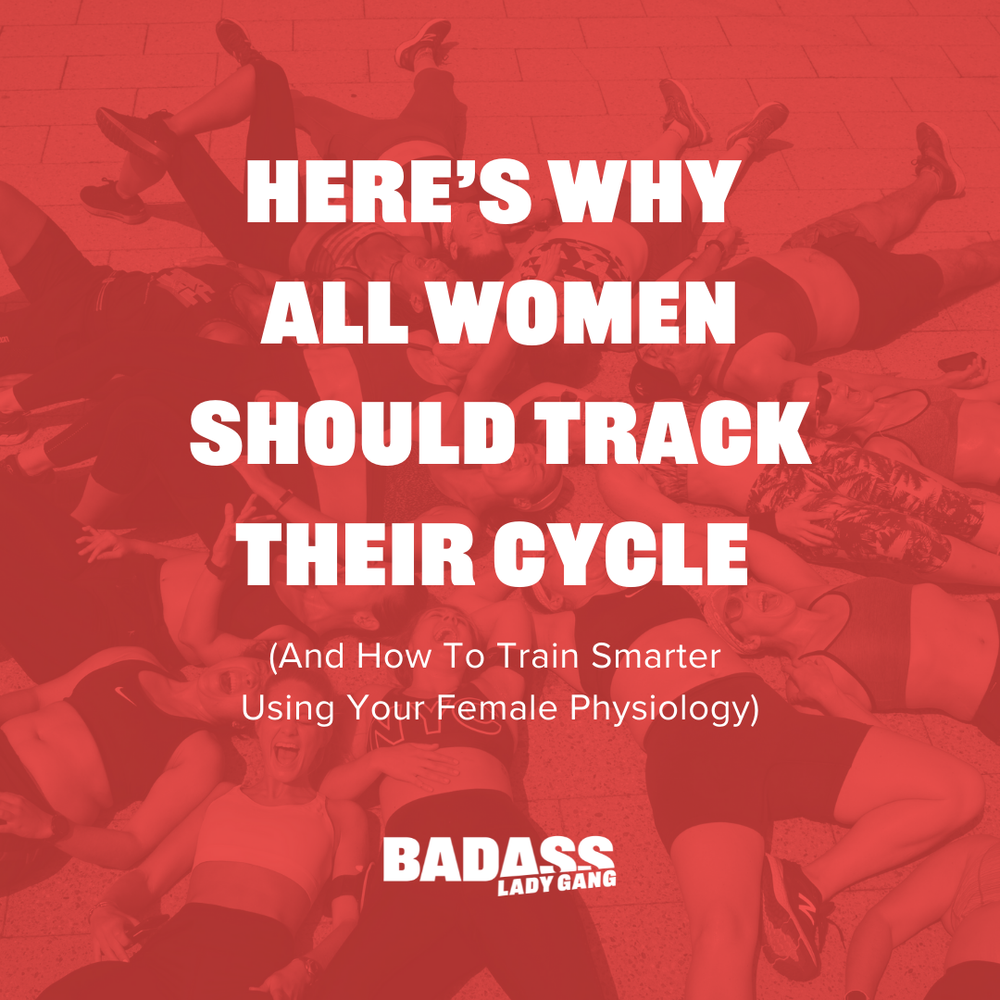 HERE'S WHY ALL WOMEN SHOULD TRACK THEIR CYCLE

(And How To Train Smarter Using Your Female Physiology)

BADASS
LADY GANG